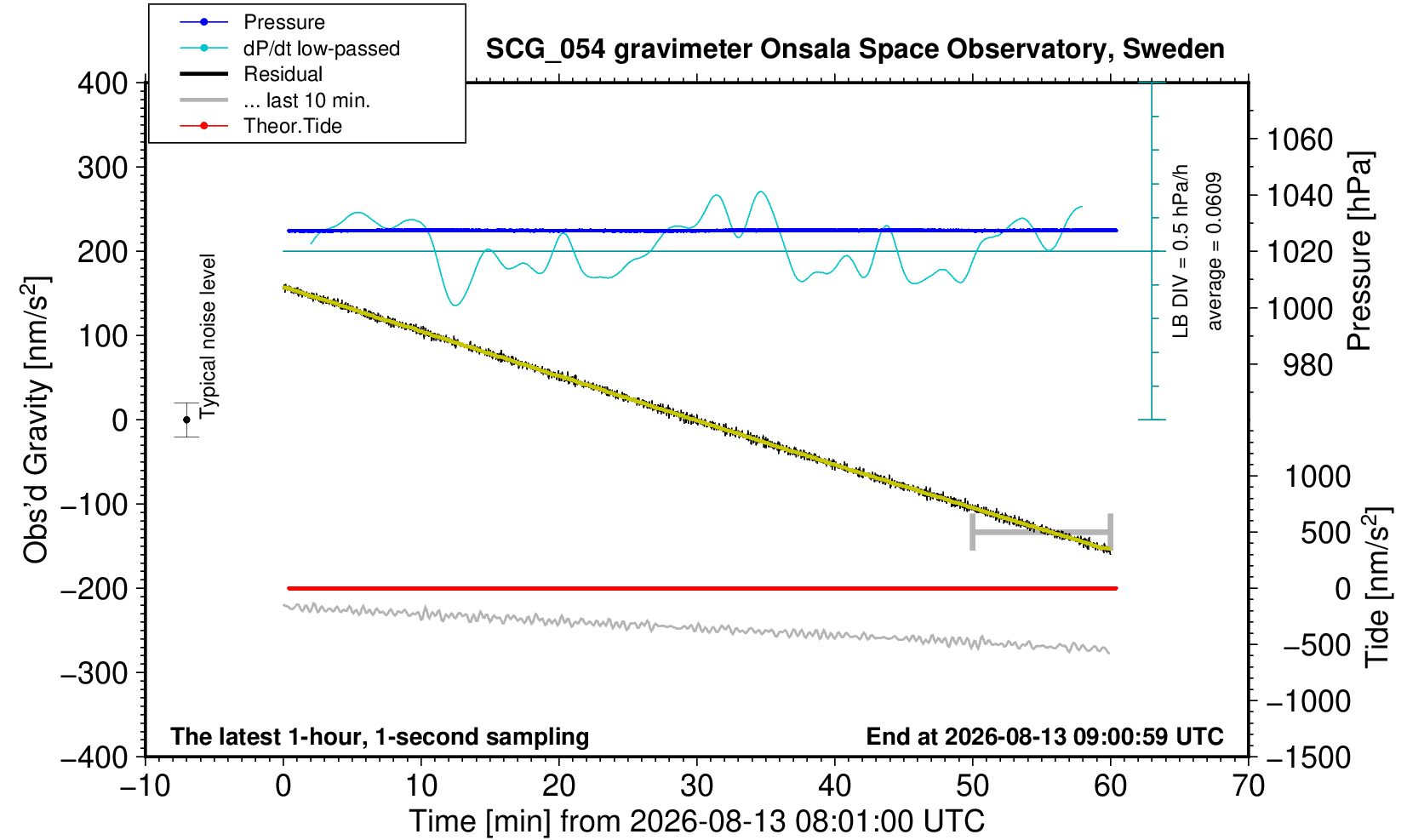 Pressure
dP/dt low-passed
Residual
... last 10 min.
Theor.Tide

SCG_054 gravimeter Onsala Space Observatory, Sweden

400
300
200
100
0
−100
−200
−300
−400

Obs'd Gravity [nm/s$^2$]

Typical noise level

LB DIV = 0.5 hPa/h
average = 0.0609

1060
1040
1020
1000
980

Pressure [hPa]

1000
500
0
−500
−1000
−1500

Tide [nm/s$^2$]

The latest 1-hour, 1-second sampling
End at 2026-08-13 09:00:59 UTC

−10
0
10
20
30
40
50
60
70

Time [min] from 2026-08-13 08:01:00 UTC